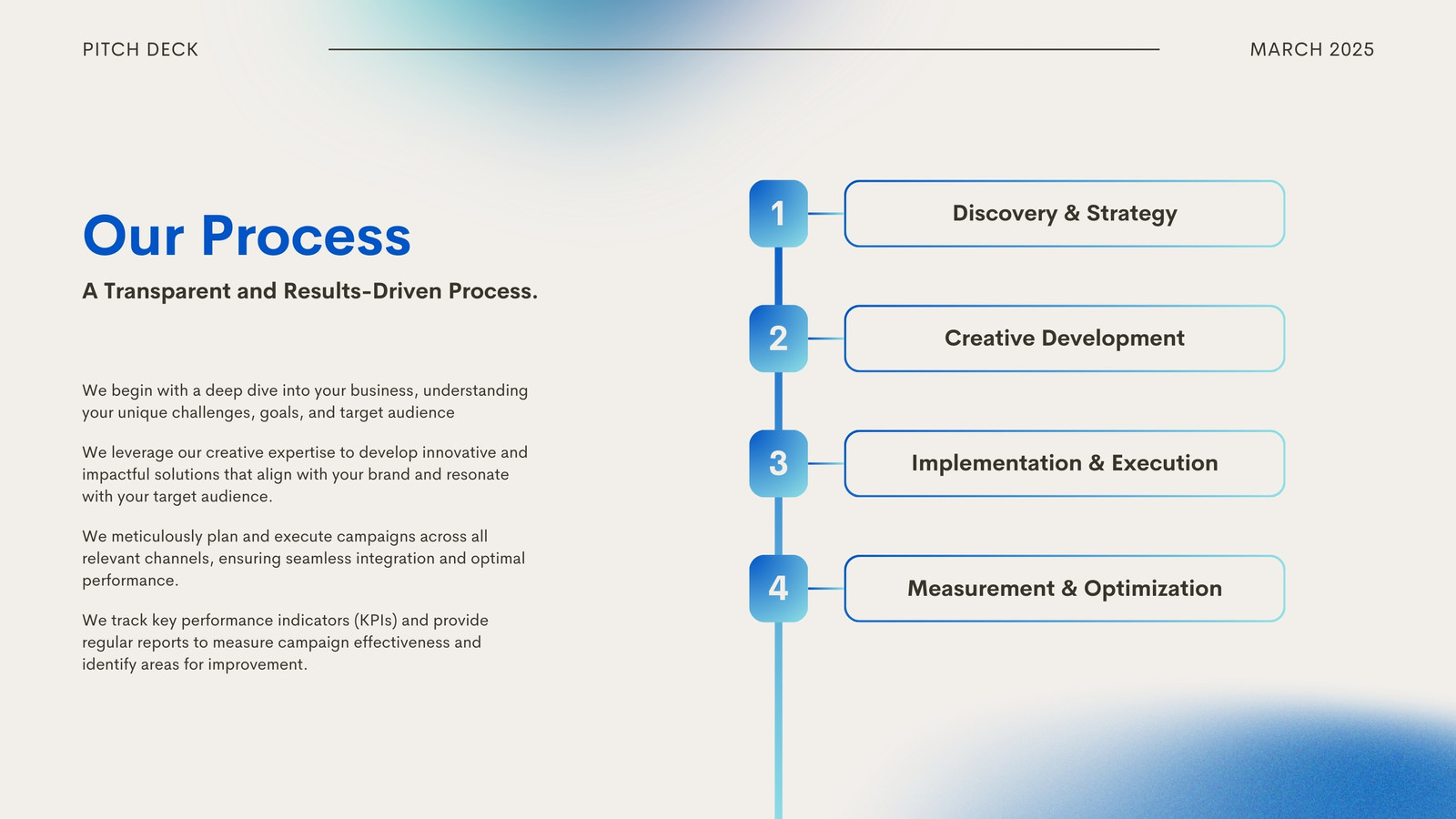 PITCH DECK

MARCH 2025

Our Process

A Transparent and Results-Driven Process.

We begin with a deep dive into your business, understanding your unique challenges, goals, and target audience

We leverage our creative expertise to develop innovative and impactful solutions that align with your brand and resonate with your target audience.

We meticulously plan and execute campaigns across all relevant channels, ensuring seamless integration and optimal performance.

We track key performance indicators (KPIs) and provide regular reports to measure campaign effectiveness and identify areas for improvement.

1 Discovery & Strategy

2 Creative Development

3 Implementation & Execution

4 Measurement & Optimization